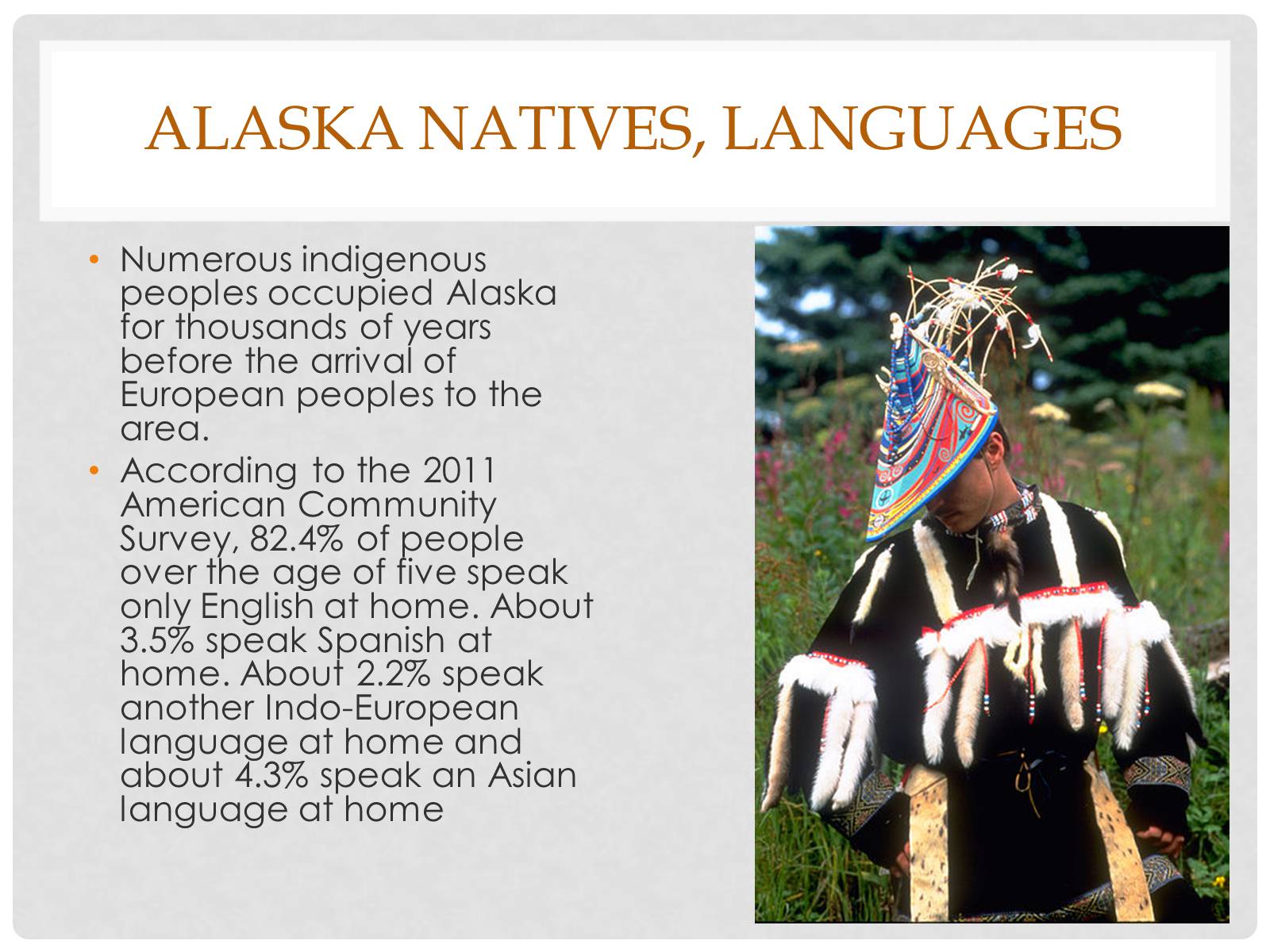 ALASKA NATIVES, LANGUAGES

• Numerous indigenous peoples occupied Alaska for thousands of years before the arrival of European peoples to the area.
• According to the 2011 American Community Survey, 82.4% of people over the age of five speak only English at home. About 3.5% speak Spanish at home. About 2.2% speak another Indo-European language at home and about 4.3% speak an Asian language at home